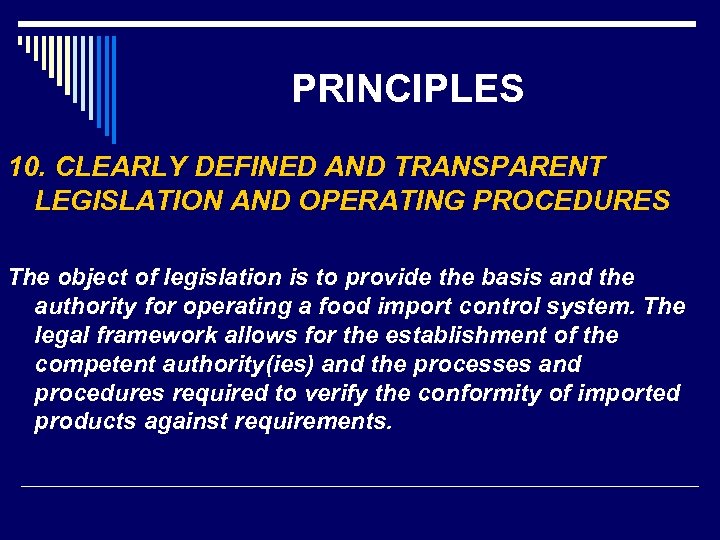 PRINCIPLES

10. CLEARLY DEFINED AND TRANSPARENT LEGISLATION AND OPERATING PROCEDURES

The object of legislation is to provide the basis and the authority for operating a food import control system. The legal framework allows for the establishment of the competent authority(ies) and the processes and procedures required to verify the conformity of imported products against requirements.